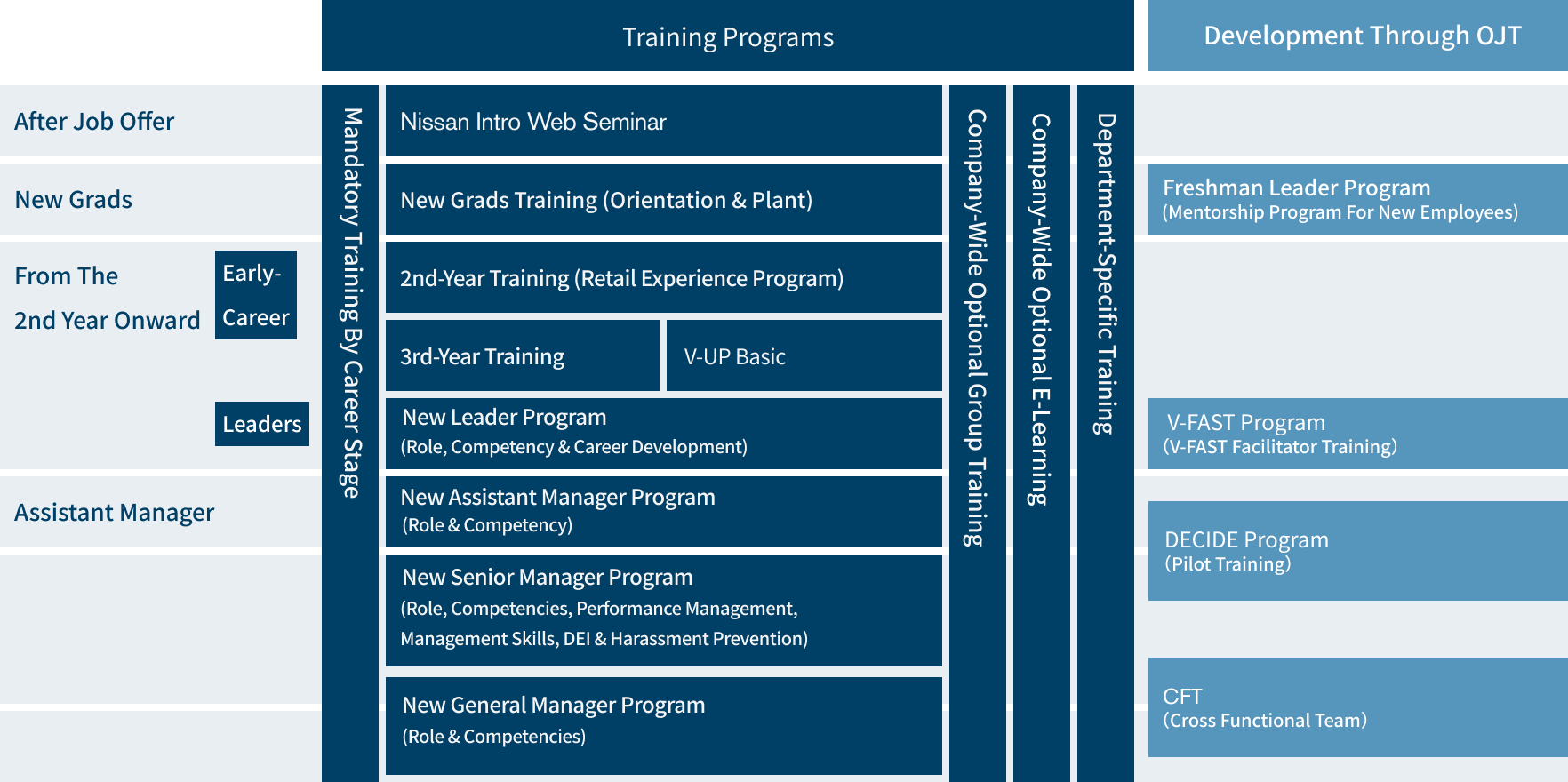 Training Programs

Development Through OJT

After Job Offer

New Grads

From The 2nd Year Onward

Early-Career

Leaders

Assistant Manager

Mandatory Training By Career Stage

Nissan Intro Web Seminar

New Grads Training (Orientation & Plant)

2nd-Year Training (Retail Experience Program)

3rd-Year Training

V-UP Basic

New Leader Program
(Role, Competency & Career Development)

New Assistant Manager Program
(Role & Competency)

New Senior Manager Program
(Role, Competencies, Performance Management, Management Skills, DEI & Harassment Prevention)

New General Manager Program
(Role & Competencies)

Company-Wide Optional Group Training

Company-Wide Optional E-Learning

Department-Specific Training

Freshman Leader Program
(Mentorship Program For New Employees)

V-FAST Program
(V-FAST Facilitator Training)

DECIDE Program
(Pilot Training)

CFT
(Cross Functional Team)